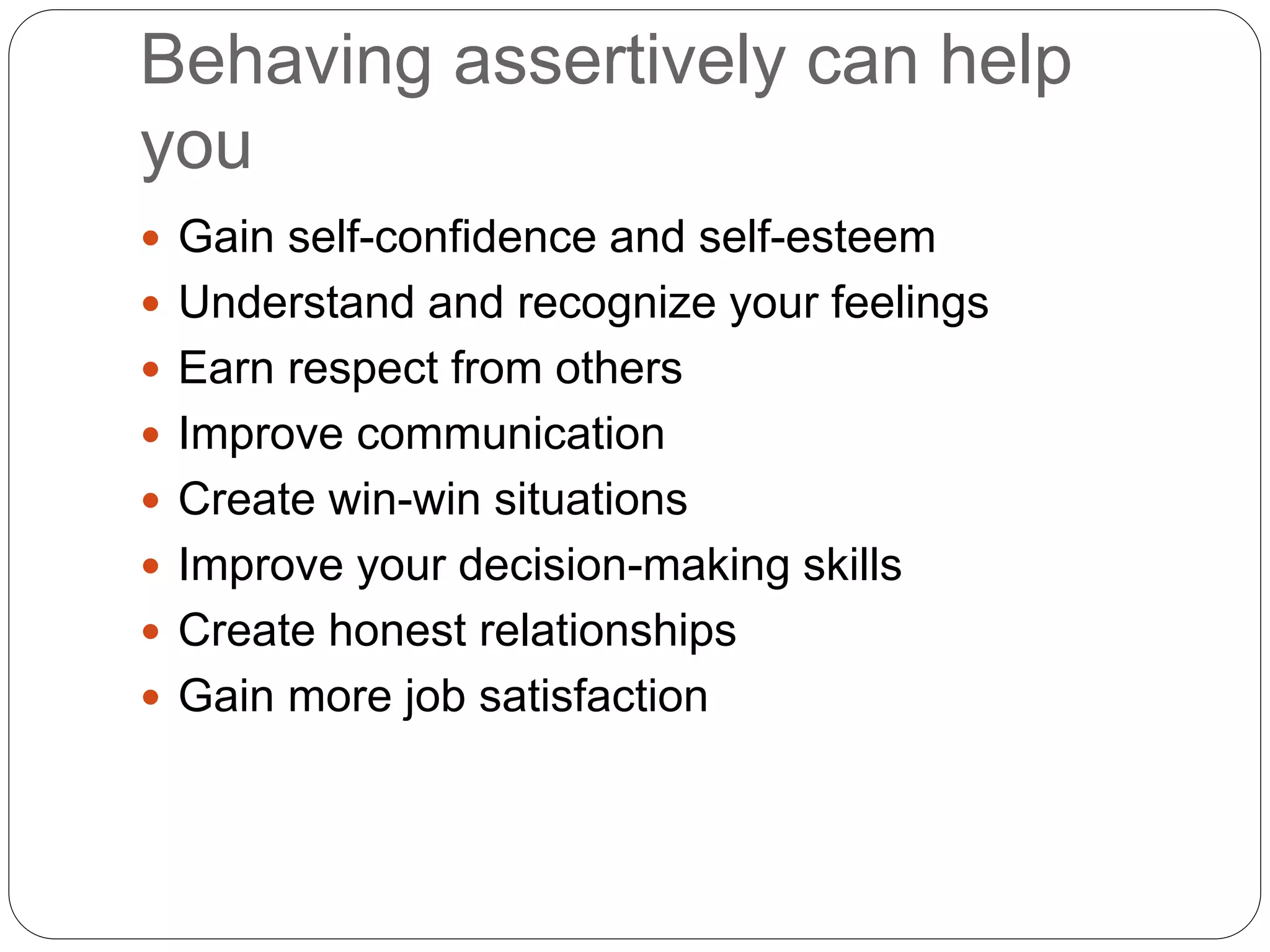 Behaving assertively can help you

- Gain self-confidence and self-esteem
- Understand and recognize your feelings
- Earn respect from others
- Improve communication
- Create win-win situations
- Improve your decision-making skills
- Create honest relationships
- Gain more job satisfaction